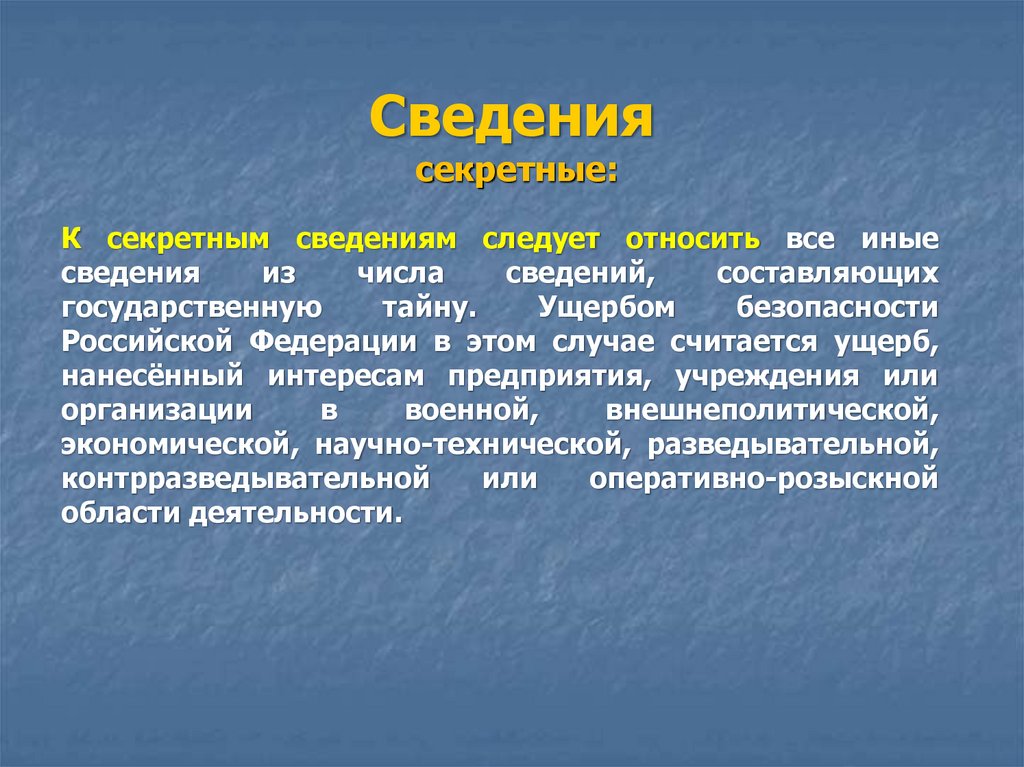 Сведения
секретные:

К секретным сведениям следует относить все иные сведения из числа сведений, составляющих государственную тайну. Ущербом безопасности Российской Федерации в этом случае считается ущерб, нанесённый интересам предприятия, учреждения или организации в военной, внешнеполитической, экономической, научно-технической, разведывательной, контрразведывательной или оперативно-розыскной области деятельности.